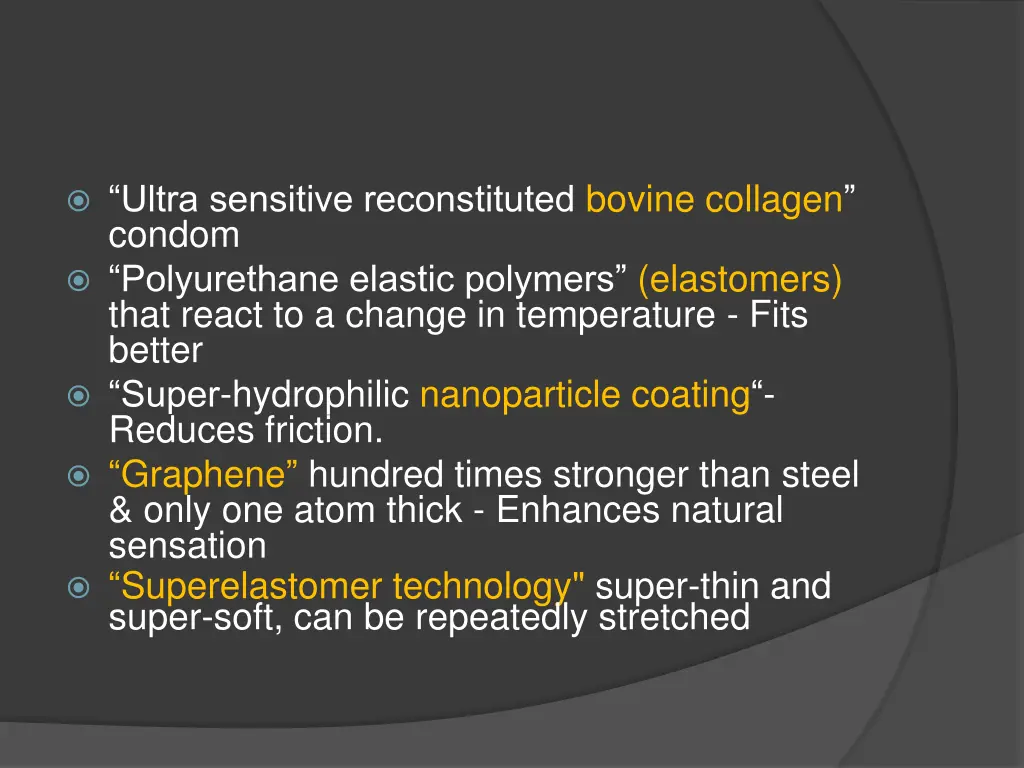 “Ultra sensitive reconstituted bovine collagen” condom
“Polyurethane elastic polymers” (elastomers) that react to a change in temperature - Fits better
“Super-hydrophilic nanoparticle coating“- Reduces friction.
“Graphene” hundred times stronger than steel & only one atom thick - Enhances natural sensation
“Superelastomer technology" super-thin and super-soft, can be repeatedly stretched